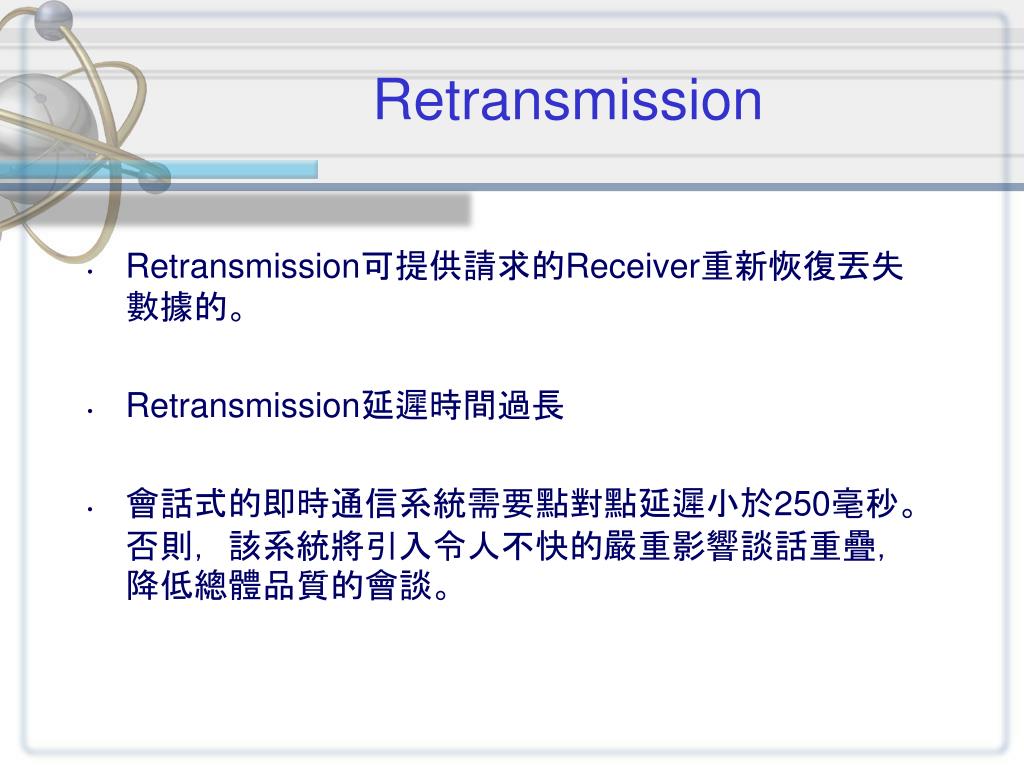 Retransmission

• Retransmission可提供請求的Receiver重新恢復丟失數據的。

• Retransmission延遲時間過長

• 會話式的即時通信系統需要點對點延遲小於250毫秒。否則，該系統將引入令人不快的嚴重影響談話重疊，降低總體品質的會談。